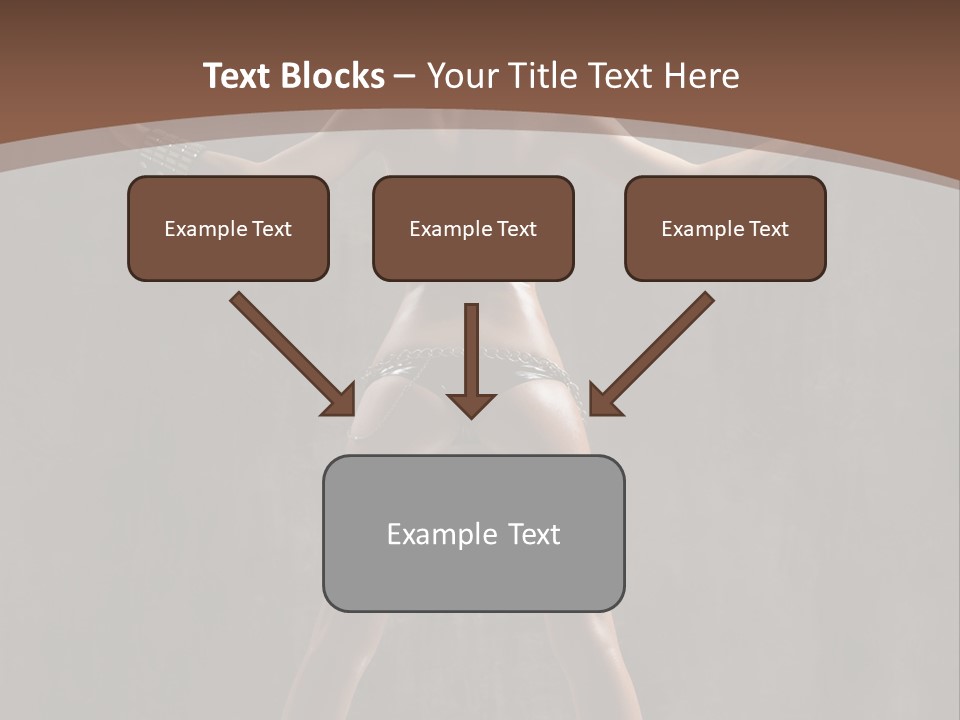 Text Blocks – Your Title Text Here

Example Text

Example Text

Example Text

Example Text